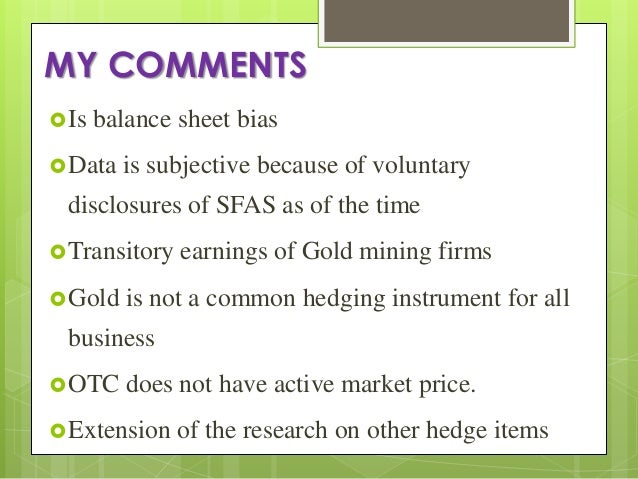 MY COMMENTS

Is balance sheet bias

Data is subjective because of voluntary disclosures of SFAS as of the time

Transitory earnings of Gold mining firms

Gold is not a common hedging instrument for all business

OTC does not have active market price.

Extension of the research on other hedge items